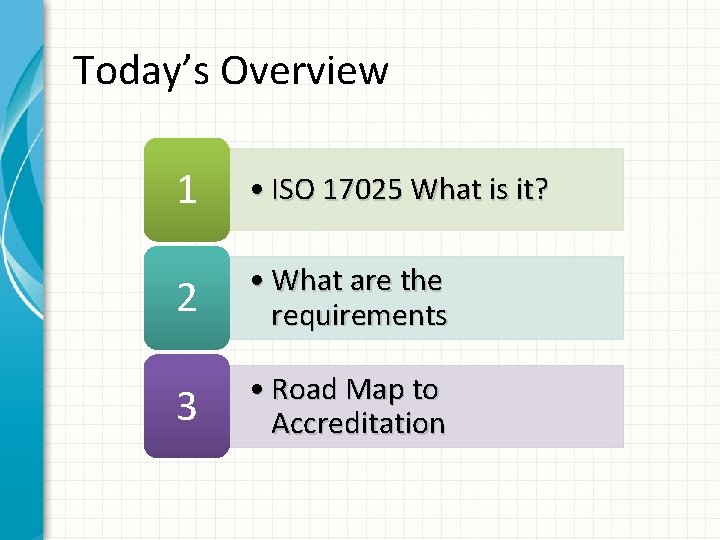 Today's Overview

1

• ISO 17025 What is it?

2

• What are the requirements

3

• Road Map to Accreditation